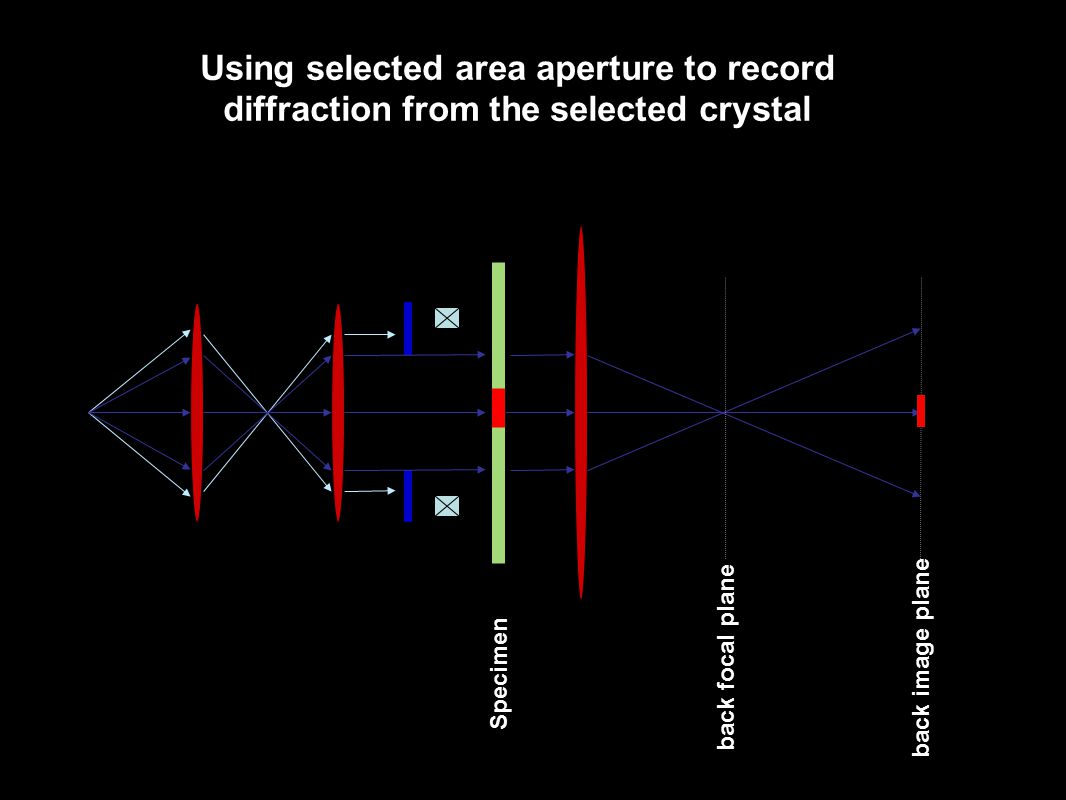 Using selected area aperture to record diffraction from the selected crystal

Specimen

back focal plane

back image plane